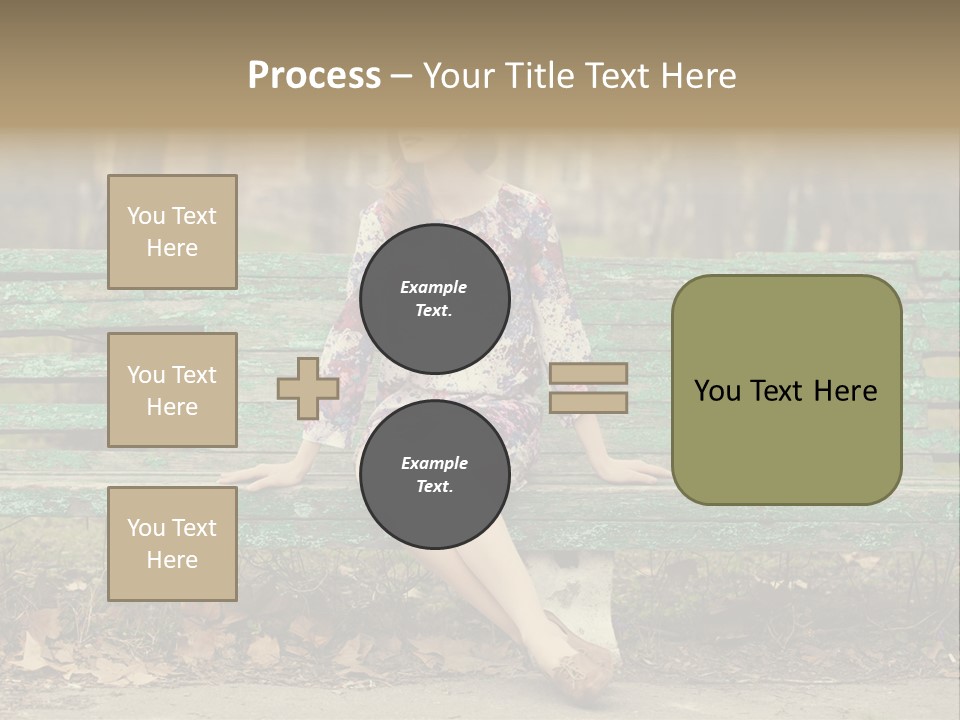 Process – Your Title Text Here

You Text Here

You Text Here

You Text Here

Example Text.

Example Text.

You Text Here